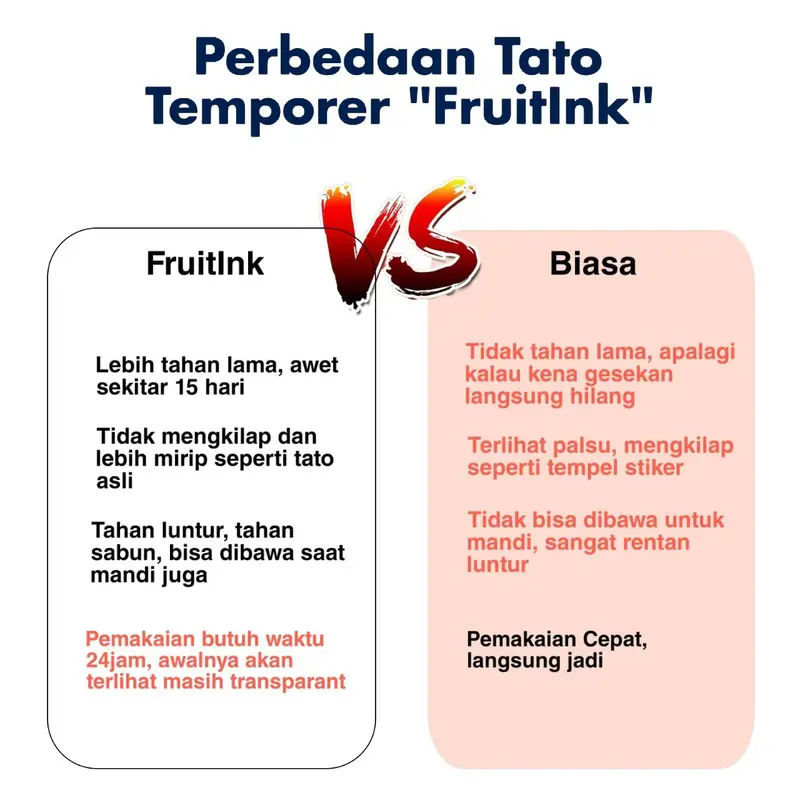 Perbedaan Tato Temporer "FruitInk"

VS

FruitInk

Lebih tahan lama, awet sekitar 15 hari

Tidak mengkilap dan lebih mirip seperti tato asli

Tahan luntur, tahan sabun, bisa dibawa saat mandi juga

Pemakaian butuh waktu 24jam, awalnya akan terlihat masih transparant

Biasa

Tidak tahan lama, apalagi kalau kena gesekan langsung hilang

Terlihat palsu, mengkilap seperti tempel stiker

Tidak bisa dibawa untuk mandi, sangat rentan luntur

Pemakaian Cepat, langsung jadi